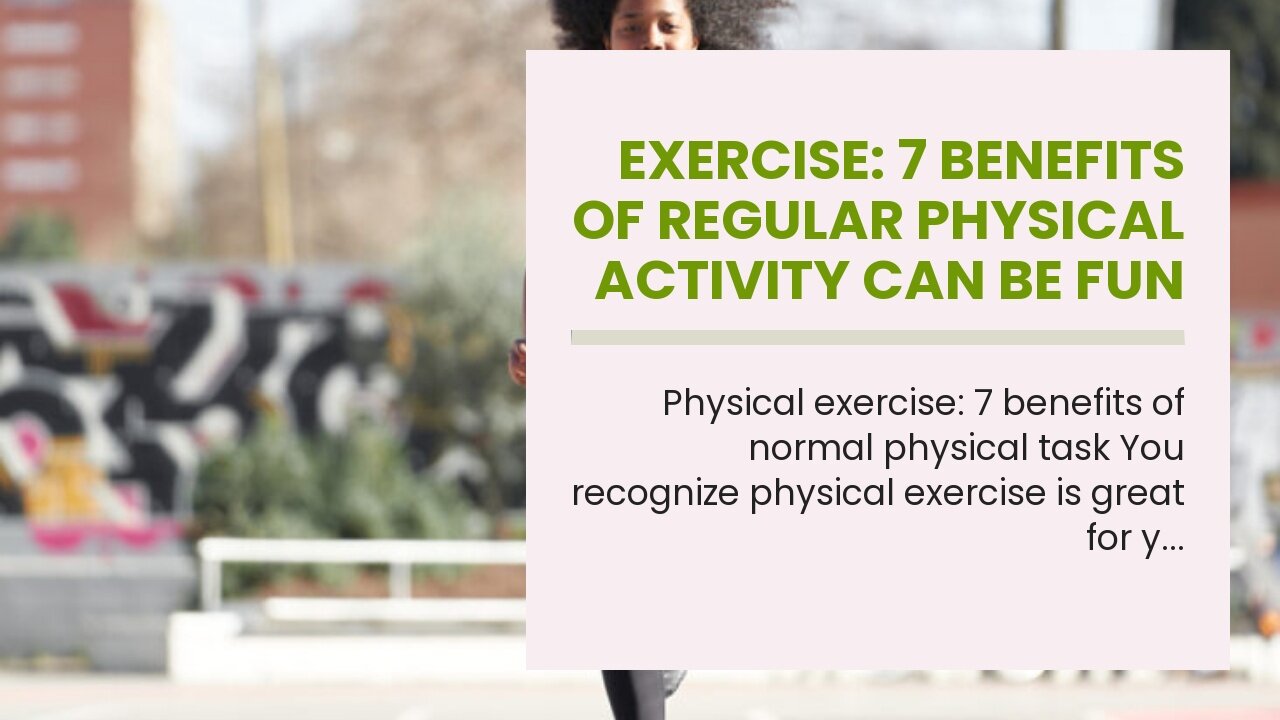 EXERCISE: 7 BENEFITS OF REGULAR PHYSICAL ACTIVITY CAN BE FUN

Physical exercise: 7 benefits of normal physical task You recognize physical exercise is great for y...